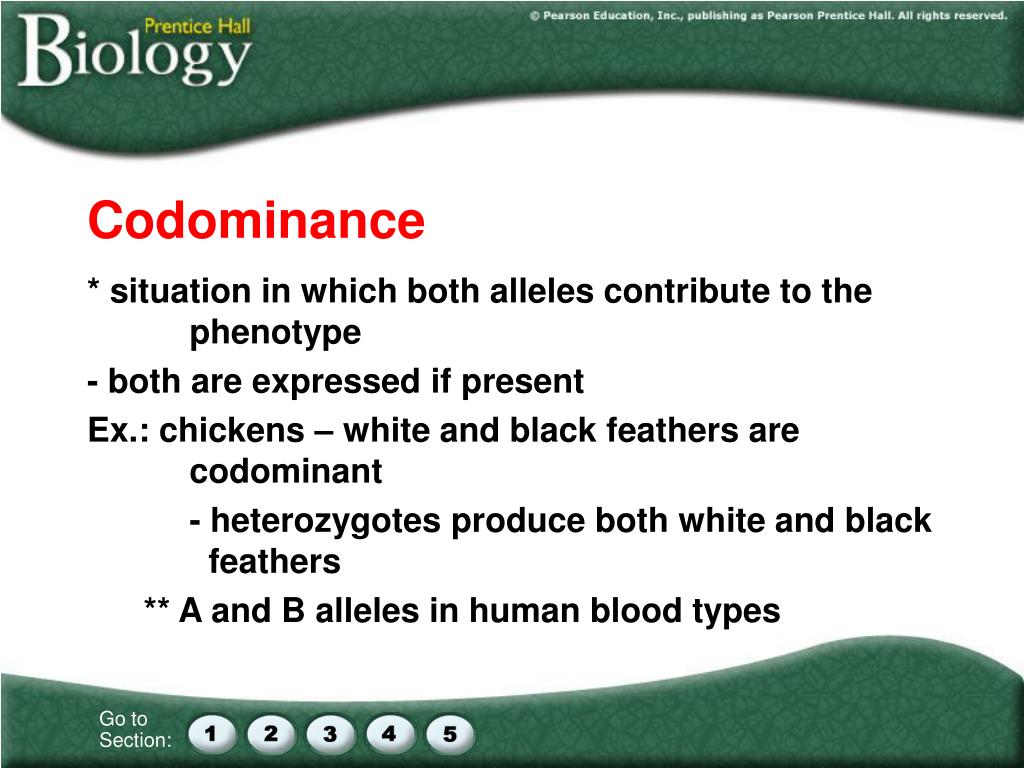 Prentice Hall
Biology

© Pearson Education, Inc., publishing as Pearson Prentice Hall. All rights reserved.

Codominance

* situation in which both alleles contribute to the phenotype

- both are expressed if present

Ex.: chickens – white and black feathers are codominant

- heterozygotes produce both white and black feathers

** A and B alleles in human blood types

Go to Section: 1 2 3 4 5